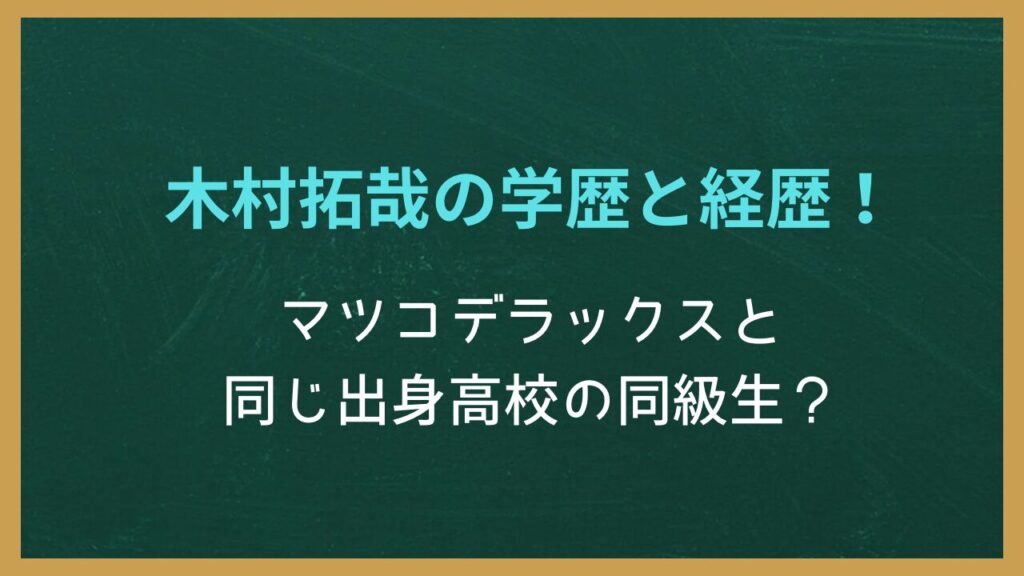 木村拓哉の学歴と経歴！

マツコデラックスと
同じ出身高校の同級生？